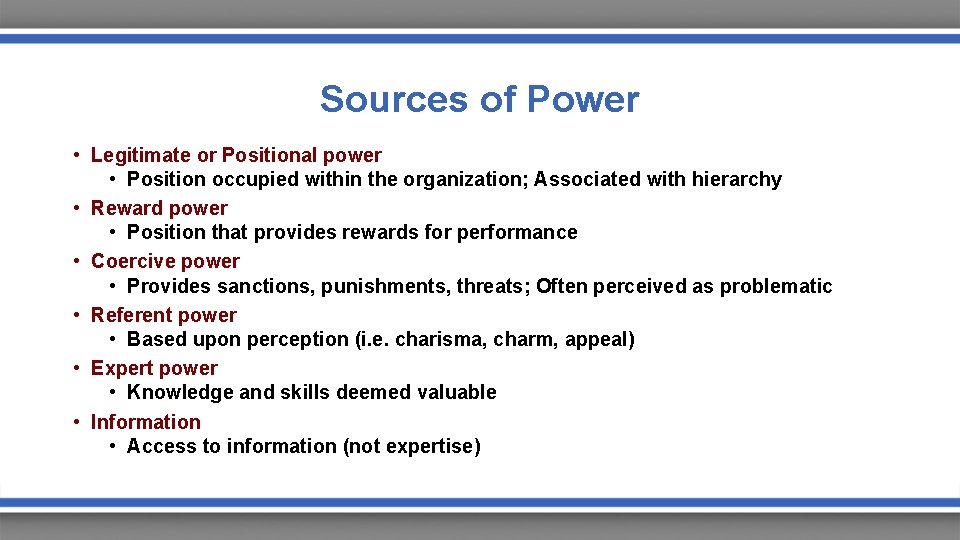 Sources of Power

• Legitimate or Positional power
  • Position occupied within the organization; Associated with hierarchy
• Reward power
  • Position that provides rewards for performance
• Coercive power
  • Provides sanctions, punishments, threats; Often perceived as problematic
• Referent power
  • Based upon perception (i.e. charisma, charm, appeal)
• Expert power
  • Knowledge and skills deemed valuable
• Information
  • Access to information (not expertise)